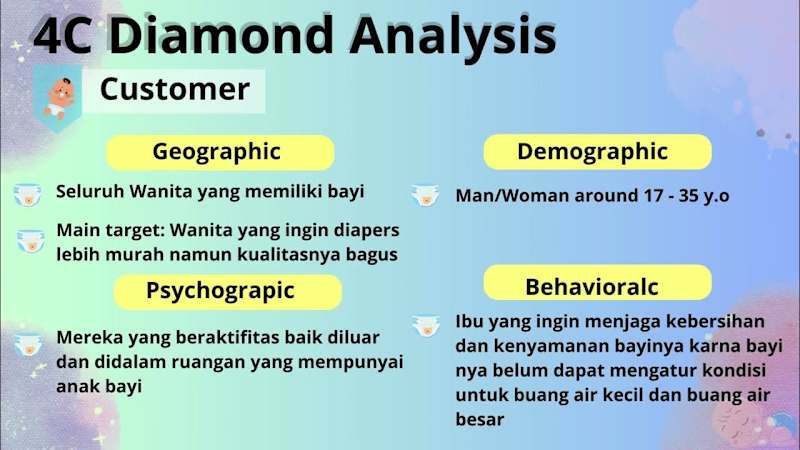 4C Diamond Analysis

Customer

Geographic

Seluruh Wanita yang memiliki bayi

Main target: Wanita yang ingin diapers lebih murah namun kualitasnya bagus

Psychograpic

Mereka yang beraktifitas baik diluar dan didalam ruangan yang mempunyai anak bayi

Demographic

Man/Woman around 17 - 35 y.o

Behavioralc

Ibu yang ingin menjaga kebersihan dan kenyamanan bayinya karna bayi nya belum dapat mengatur kondisi untuk buang air kecil dan buang air besar